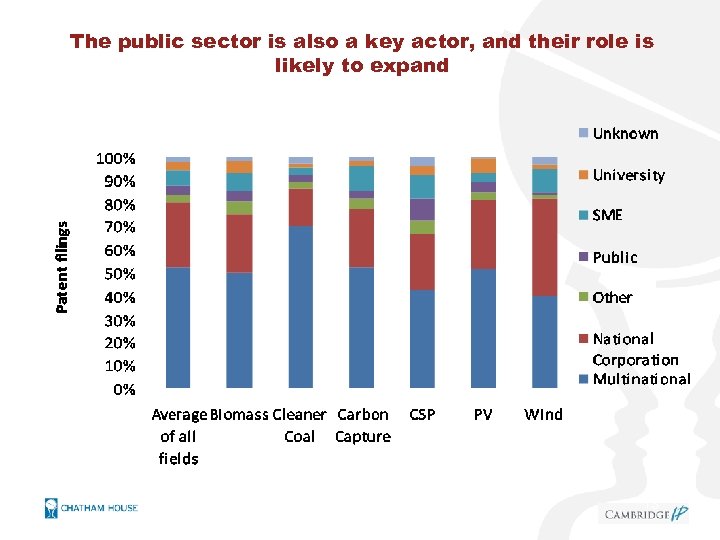 The public sector is also a key actor, and their role is likely to expand

Patent filings

100%
90%
80%
70%
60%
50%
40%
30%
20%
10%
0%

Average of all fields
Biomass
Cleaner Coal
Carbon Capture
CSP
PV
Wind

Unknown
University
SME
Public
Other
National Corporation
Multinational

CHATHAM HOUSE

CAMBRIDGE IP